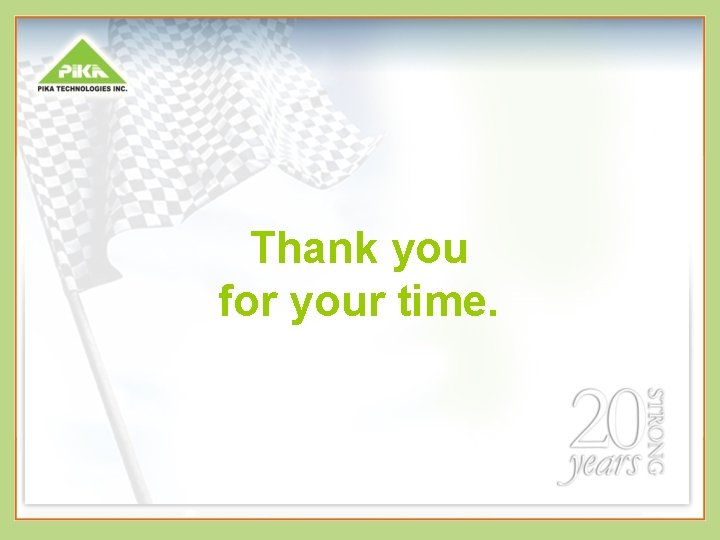 PIKA
PIKA TECHNOLOGIES INC.

Thank you
for your time.

20 years STRONG